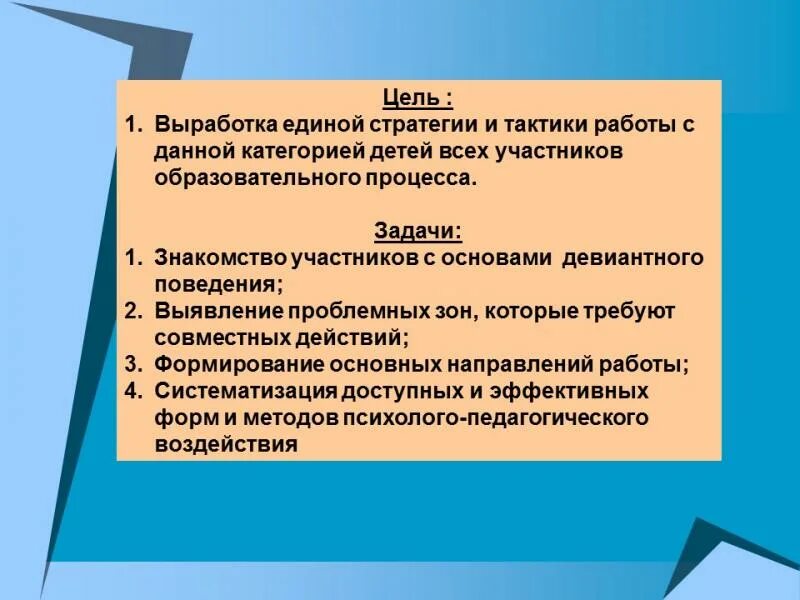 Цель :
1. Выработка единой стратегии и тактики работы с данной категорией детей всех участников образовательного процесса.

Задачи:
1. Знакомство участников с основами девиантного поведения;
2. Выявление проблемных зон, которые требуют совместных действий;
3. Формирование основных направлений работы;
4. Систематизация доступных и эффективных форм и методов психолого-педагогического воздействия